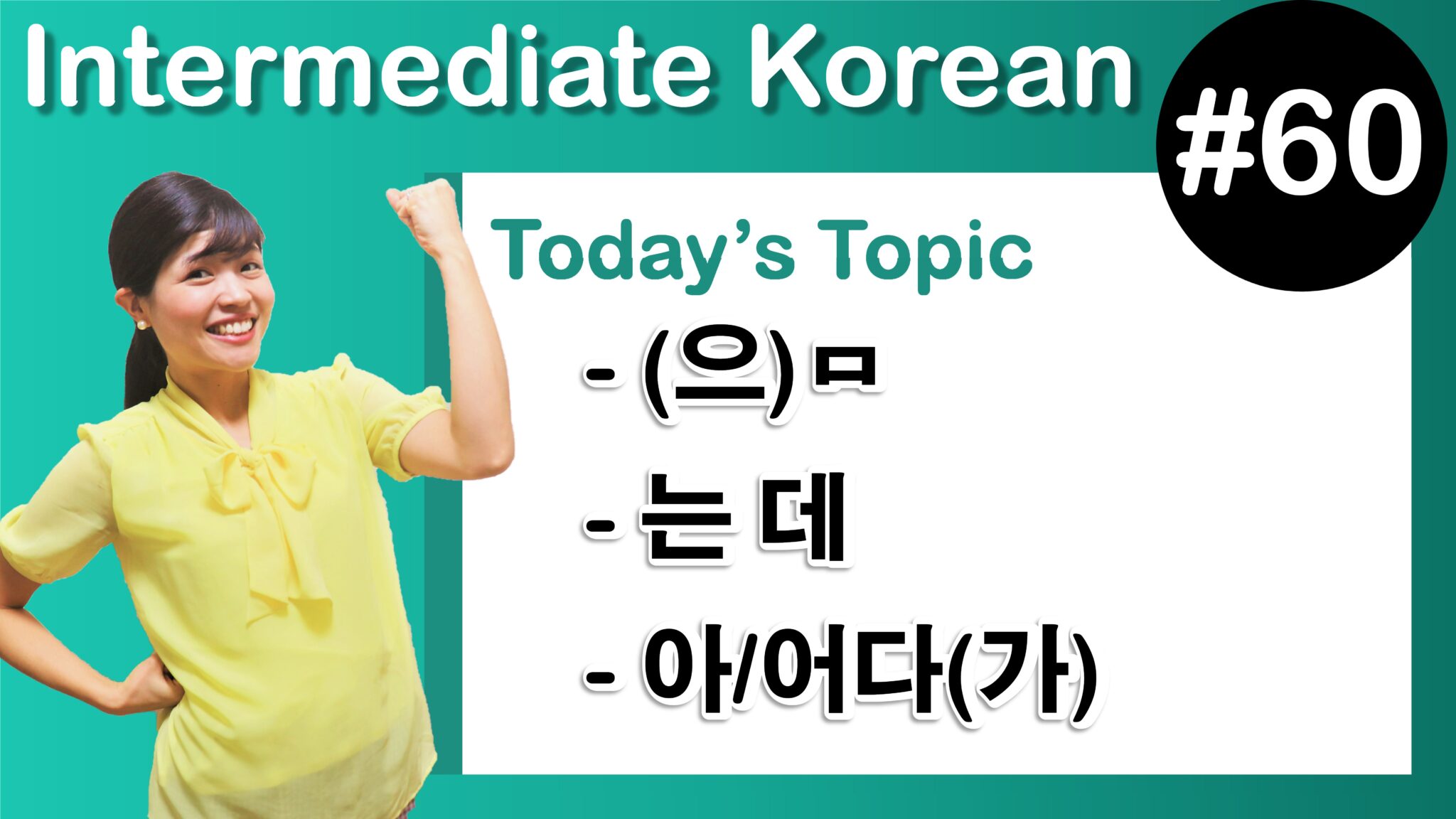 Intermediate Korean

#60

Today's Topic

- (으)ㅁ

- 는 데

- 아/어다(가)